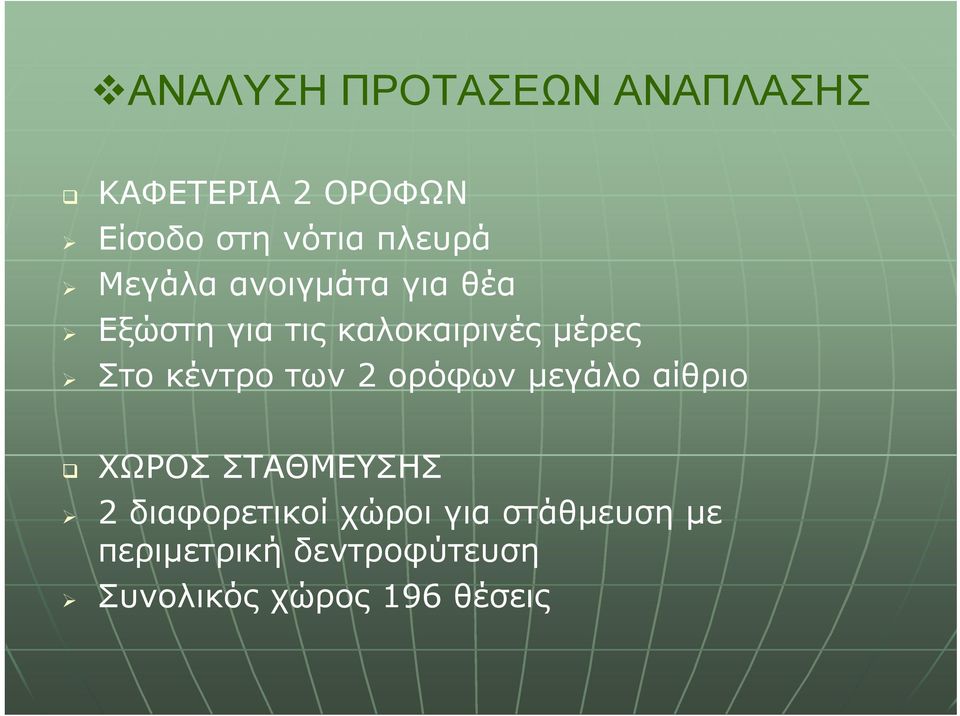 ❖ΑΝΑΛΥΣΗ ΠΡΟΤΑΣΕΩΝ ΑΝΑΠΛΑΣΗΣ

❑ ΚΑΦΕΤΕΡΙΑ 2 ΟΡΟΦΩΝ
➢ Είσοδο στη νότια πλευρά
➢ Μεγάλα ανοιγμάτα για θέα
➢ Εξώστη για τις καλοκαιρινές μέρες
➢ Στο κέντρο των 2 ορόφων μεγάλο αίθριο

❑ ΧΩΡΟΣ ΣΤΑΘΜΕΥΣΗΣ
➢ 2 διαφορετικοί χώροι για στάθμευση με περιμετρική δεντροφύτευση
➢ Συνολικός χώρος 196 θέσεις